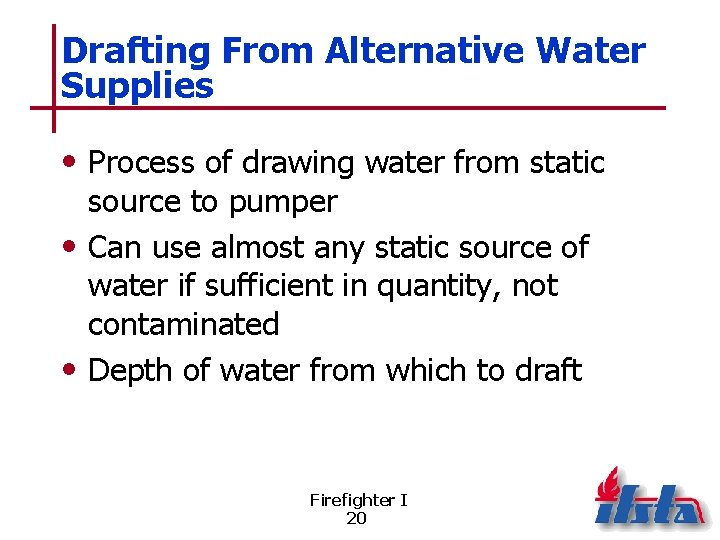 Drafting From Alternative Water Supplies

• Process of drawing water from static source to pumper
• Can use almost any static source of water if sufficient in quantity, not contaminated
• Depth of water from which to draft

Firefighter I
20

ifsta